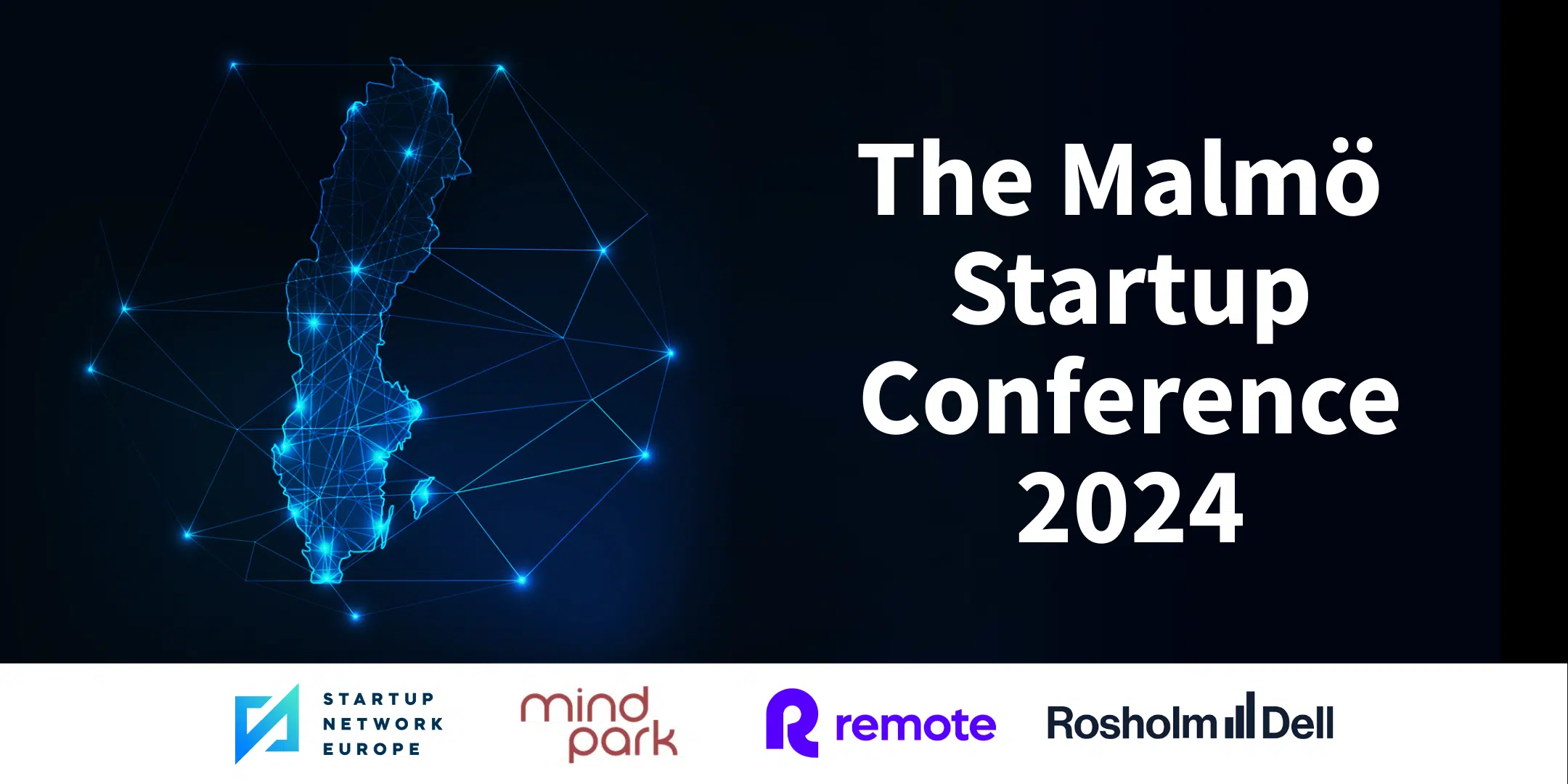 The Malmö Startup Conference 2024

STARTUP NETWORK EUROPE

mind park

remote

Rosholm Dell